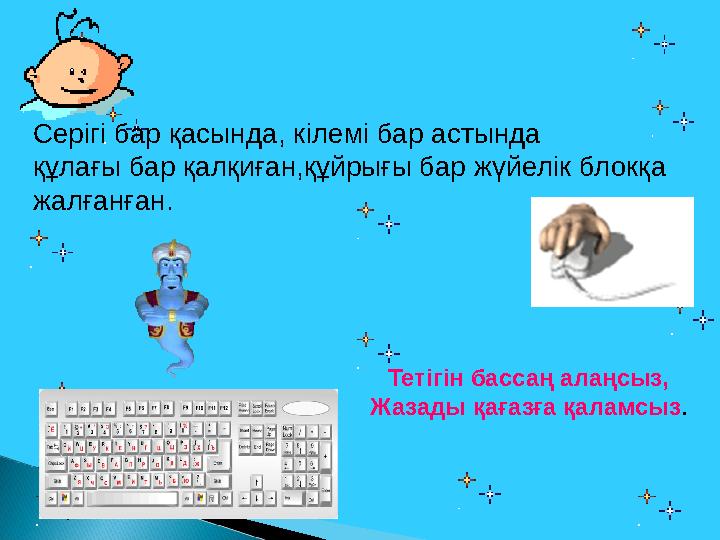 Серігі бар қасында, кілемі бар астында
құлағы бар қалқиған,құйрығы бар жүйелік блокқа жалғанған.

Тетігін бассаң алаңсыз,
Жазады қағазға қаламсыз.